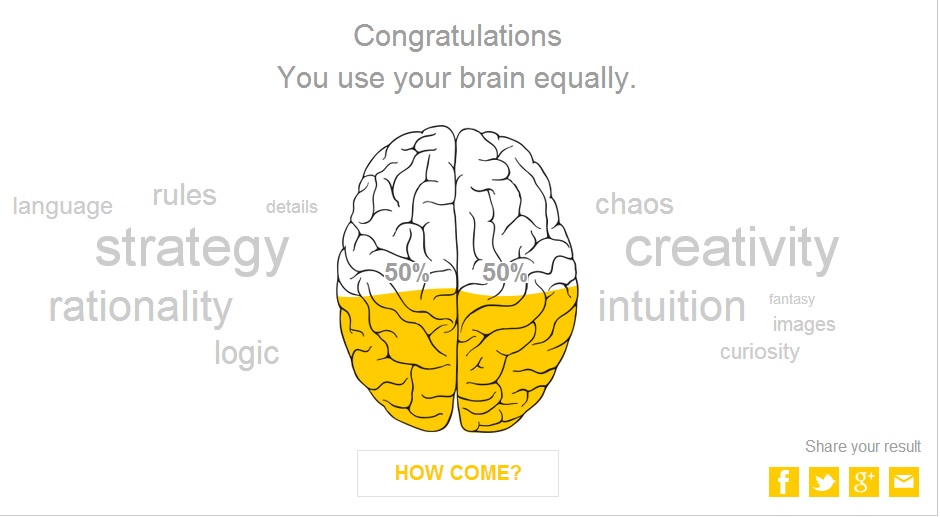 Congratulations
You use your brain equally.

language
rules
details
strategy
rationality
logic

50%
50%

chaos
creativity
intuition
fantasy
images
curiosity

HOW COME?

Share your result
f
g+